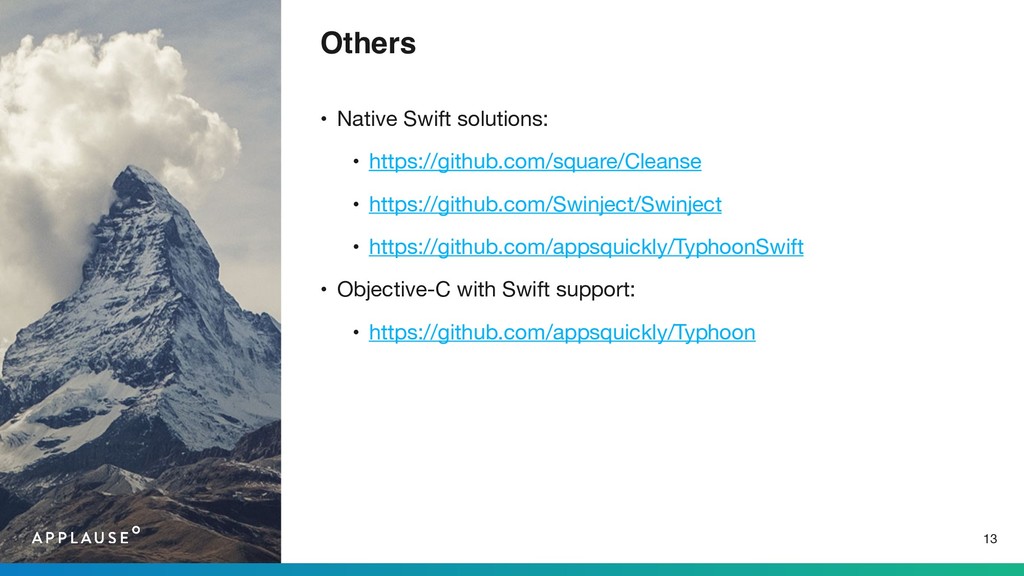 Others

• Native Swift solutions:

• https://github.com/square/Cleanse

• https://github.com/Swinject/Swinject

• https://github.com/appsquickly/TyphoonSwift

• Objective-C with Swift support:

• https://github.com/appsquickly/Typhoon

APPLAUSE

13